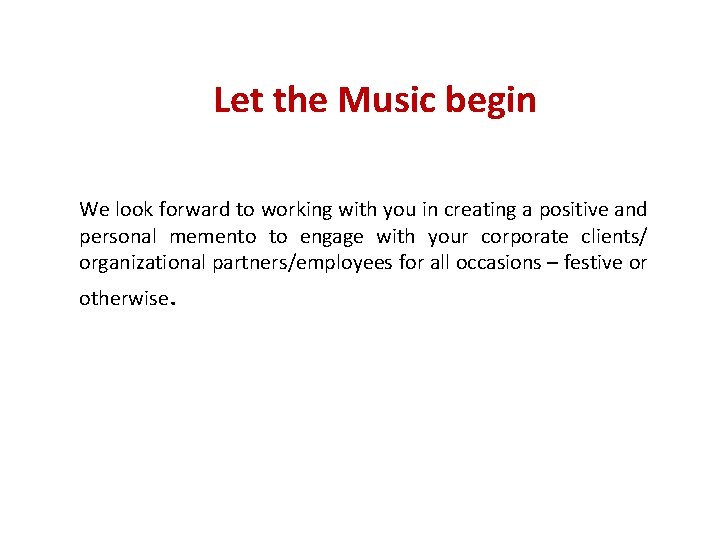 Let the Music begin

We look forward to working with you in creating a positive and personal memento to engage with your corporate clients/ organizational partners/employees for all occasions – festive or otherwise.